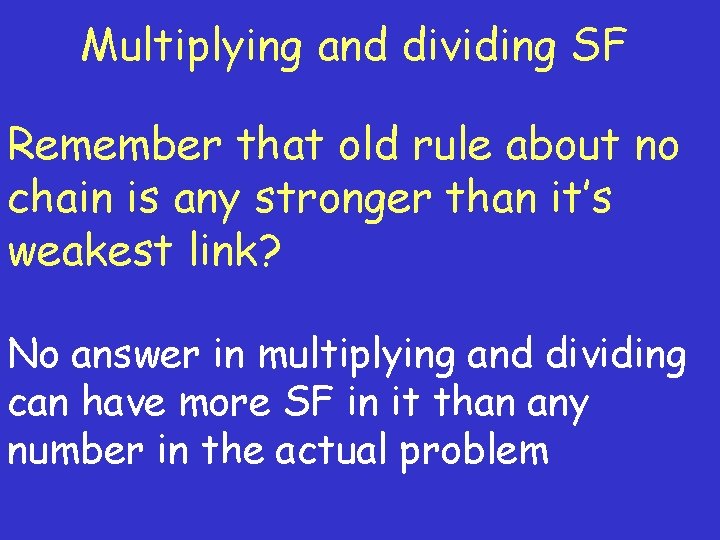 Multiplying and dividing SF

Remember that old rule about no chain is any stronger than it's weakest link?

No answer in multiplying and dividing can have more SF in it than any number in the actual problem